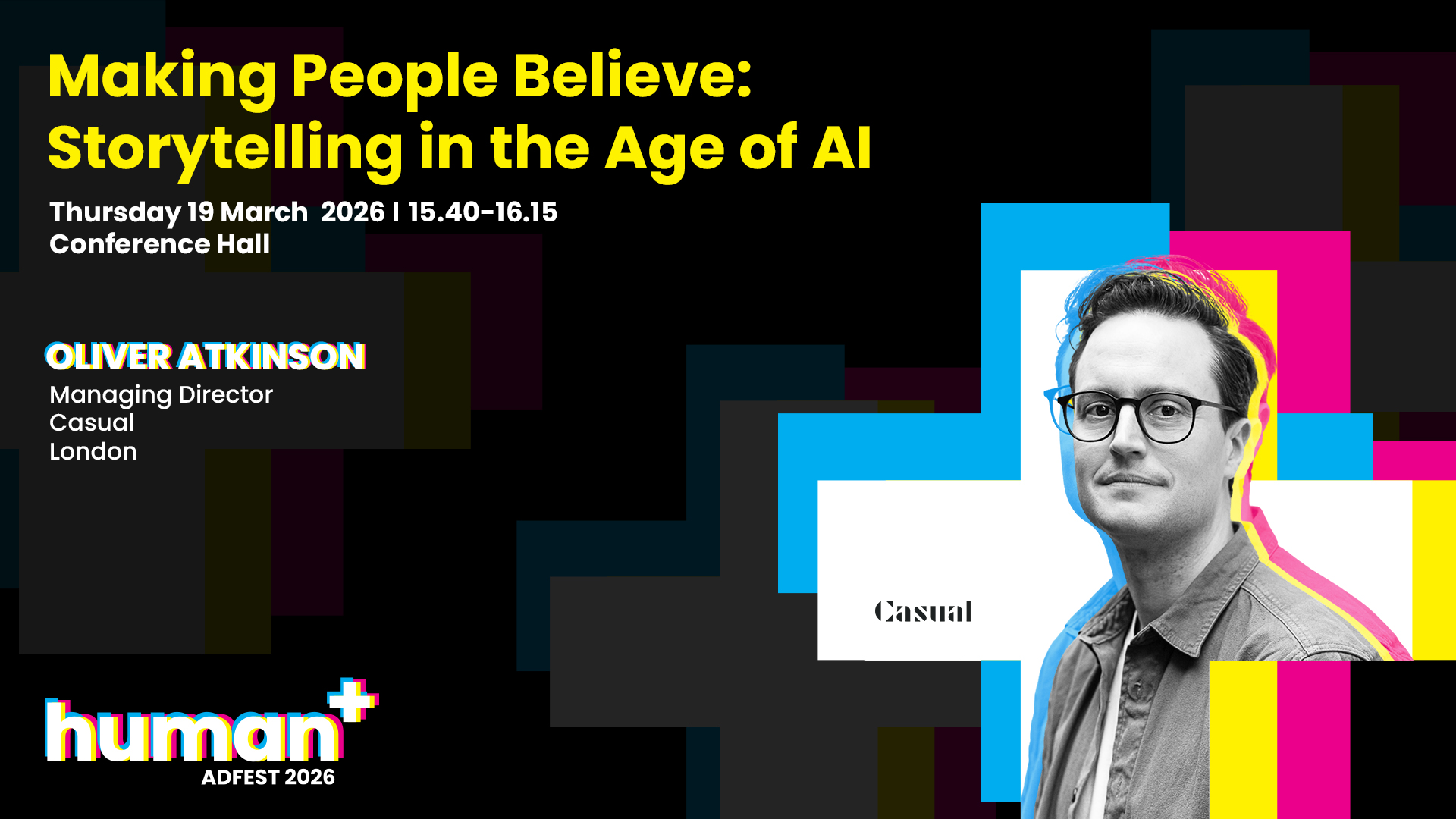 Making People Believe: Storytelling in the Age of AI

Thursday 19 March 2026 | 15.40-16.15
Conference Hall

OLIVER ATKINSON
Managing Director
Casual
London

Casual

human+
ADFEST 2026